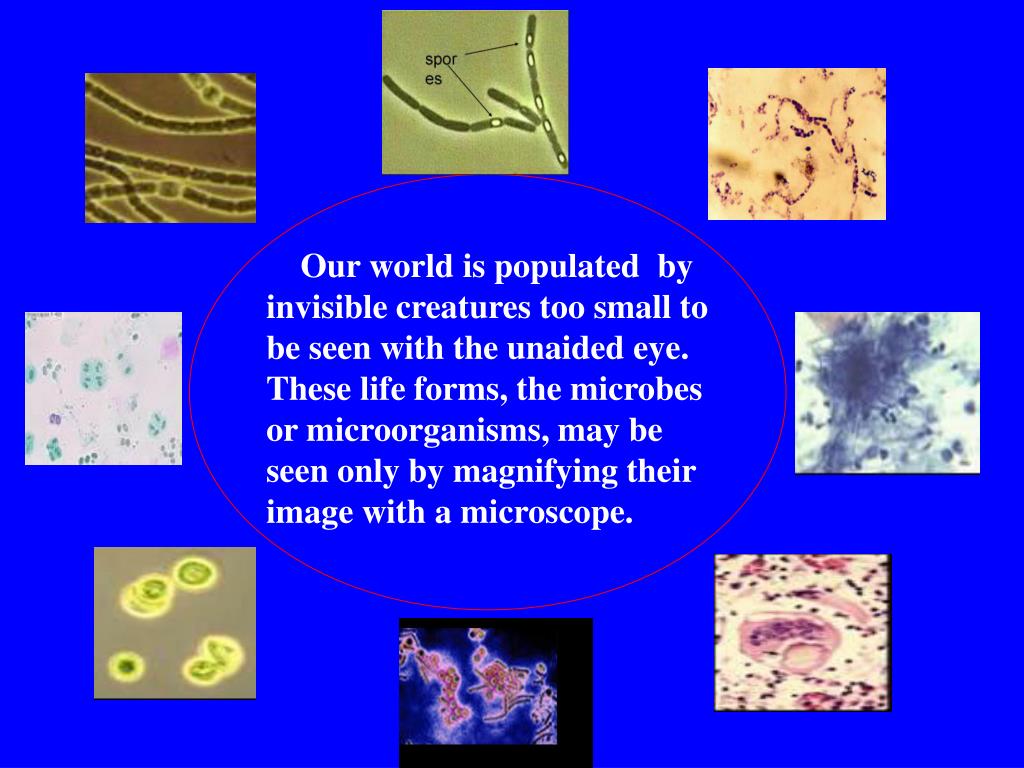 spor
es

Our world is populated by invisible creatures too small to be seen with the unaided eye. These life forms, the microbes or microorganisms, may be seen only by magnifying their image with a microscope.